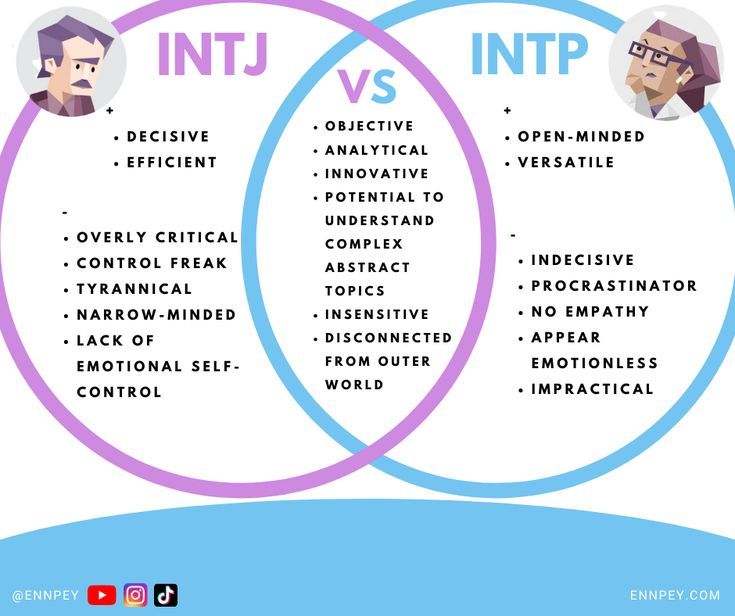 INTJ

VS

INTP

+
• DECISIVE
• EFFICIENT

-
• OVERLY CRITICAL
• CONTROL FREAK
• TYRANNICAL
• NARROW-MINDED
• LACK OF EMOTIONAL SELF-CONTROL

• OBJECTIVE
• ANALYTICAL
• INNOVATIVE
• POTENTIAL TO UNDERSTAND COMPLEX ABSTRACT TOPICS
• INSENSITIVE
• DISCONNECTED FROM OUTER WORLD

+
• OPEN-MINDED
• VERSATILE

-
• INDECISIVE
• PROCRASTINATOR
• NO EMPATHY
• APPEAR EMOTIONLESS
• IMPRACTICAL

@ENNPEY

ENNPEY.COM